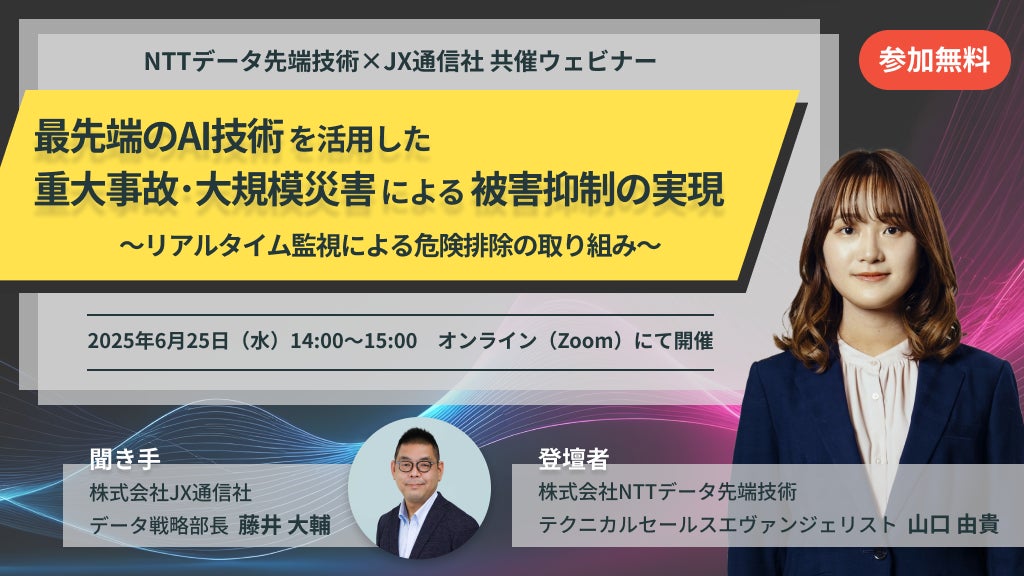 NTTデータ先端技術×JX通信社 共催ウェビナー

参加無料

最先端のAI技術を活用した
重大事故・大規模災害による被害抑制の実現
〜リアルタイム監視による危険排除の取り組み〜

2025年6月25日（水）14:00〜15:00　オンライン（Zoom）にて開催

聞き手
株式会社JX通信社
データ戦略部長 藤井 大輔

登壇者
株式会社NTTデータ先端技術
テクニカルセールスエヴァンジェリスト 山口 由貴